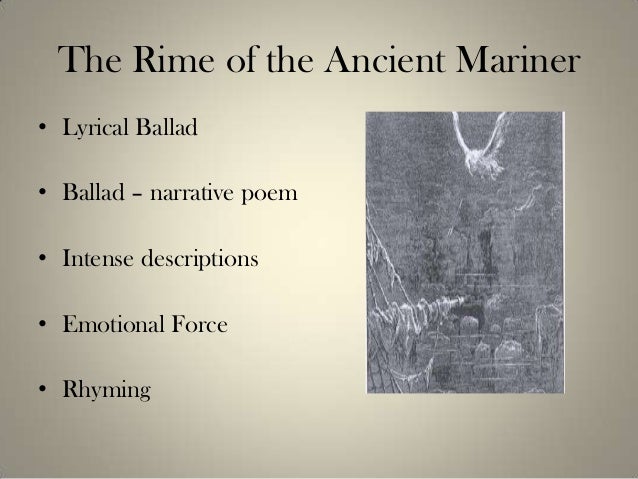 The Rime of the Ancient Mariner

• Lyrical Ballad

• Ballad – narrative poem

• Intense descriptions

• Emotional Force

• Rhyming